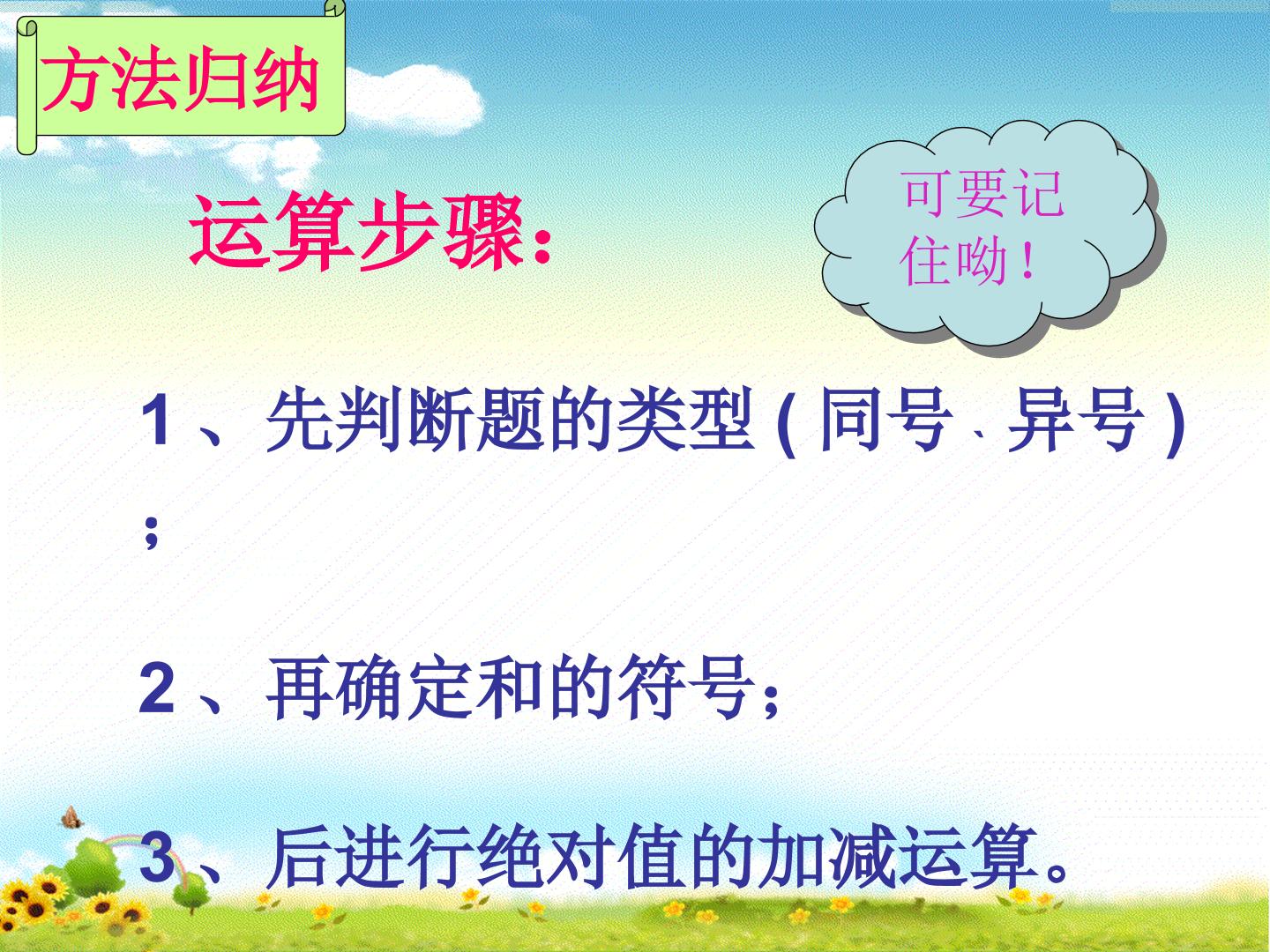 方法归纳

运算步骤:

可要记住呦!

1、先判断题的类型(同号、异号);

2、再确定和的符号;

3、后进行绝对值的加减运算。